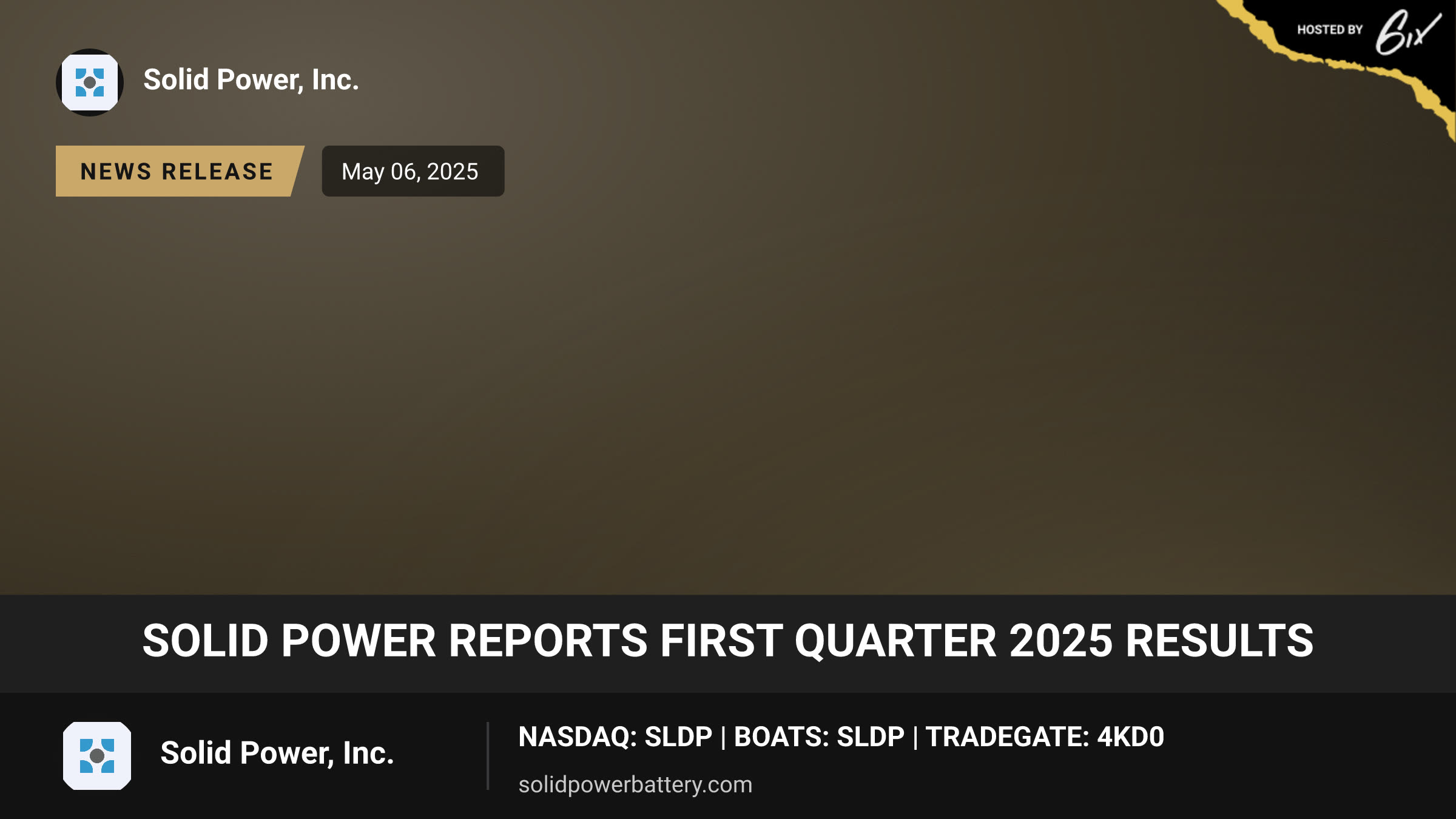 HOSTED BY 6ix

Solid Power, Inc.

NEWS RELEASE

May 06, 2025

SOLID POWER REPORTS FIRST QUARTER 2025 RESULTS

Solid Power, Inc.

NASDAQ: SLDP | BOATS: SLDP | TRADEGATE: 4KD0

solidpowerbattery.com